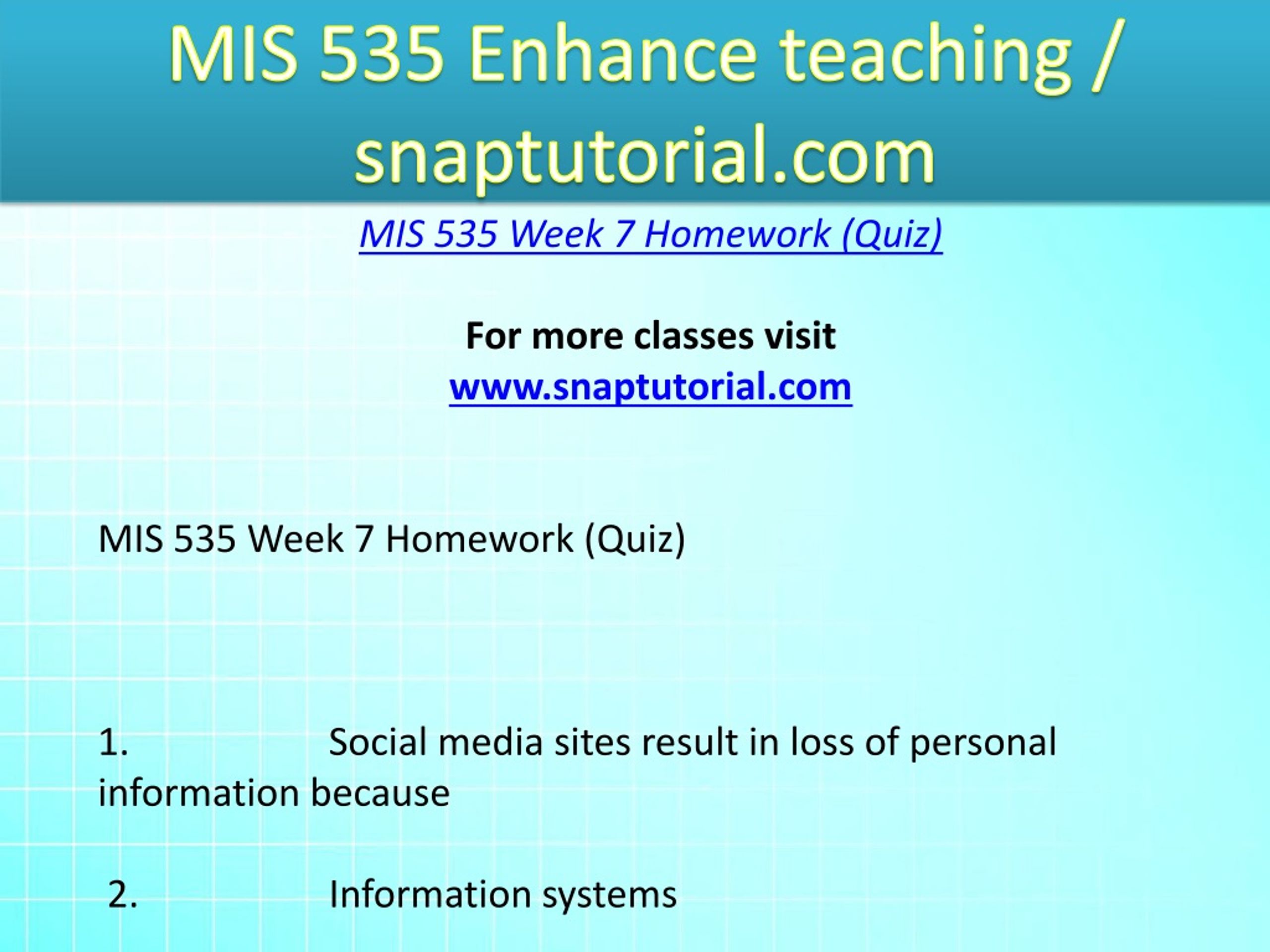 MIS 535 Enhance teaching / snaptutorial.com

MIS 535 Week 7 Homework (Quiz)

For more classes visit
www.snaptutorial.com

MIS 535 Week 7 Homework (Quiz)

1. Social media sites result in loss of personal information because

2. Information systems